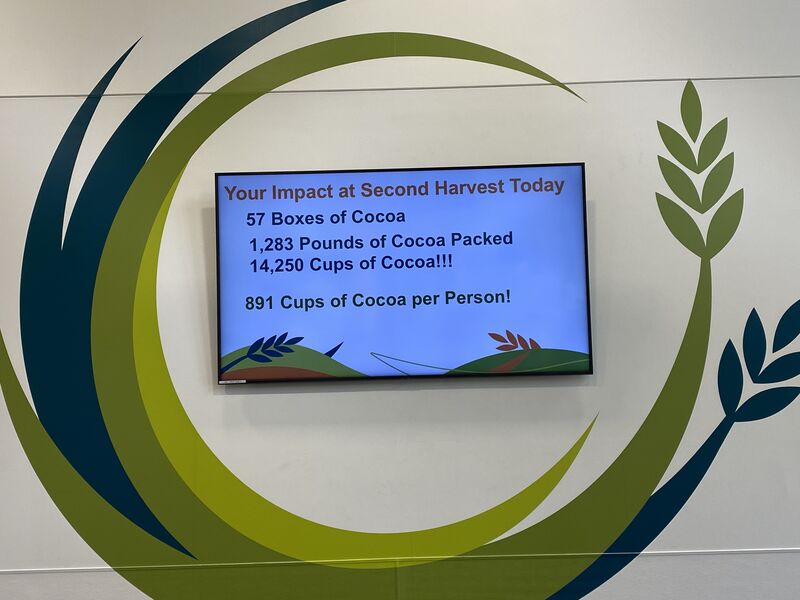 Your Impact at Second Harvest Today

57 Boxes of Cocoa

1,283 Pounds of Cocoa Packed

14,250 Cups of Cocoa!!!

891 Cups of Cocoa per Person!